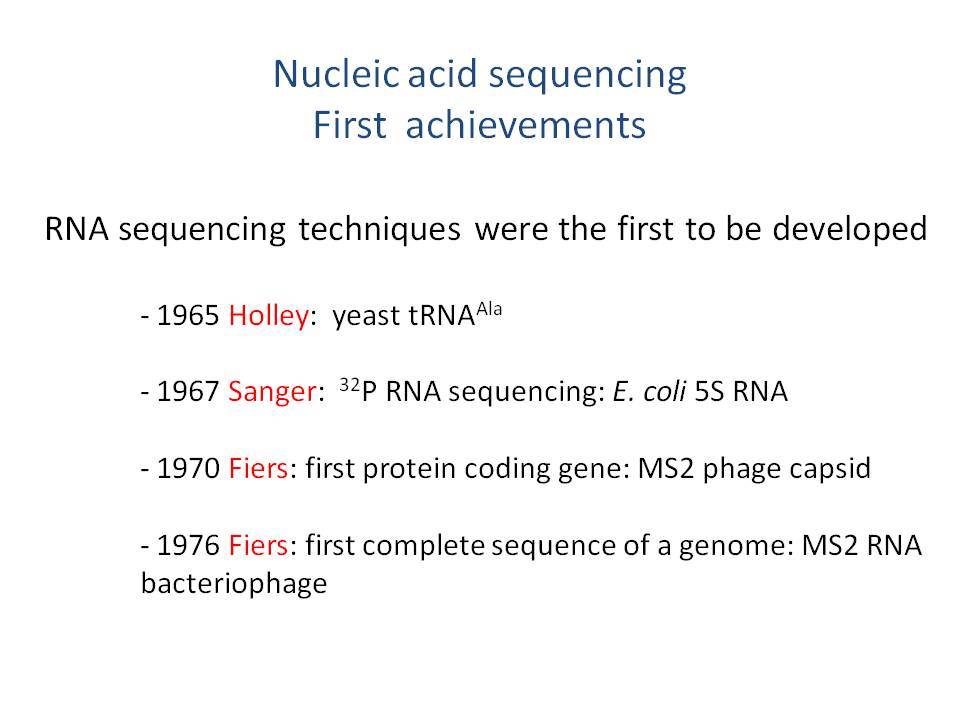 Nucleic acid sequencing
First achievements

RNA sequencing techniques were the first to be developed

- 1965 Holley: yeast tRNA$^{Ala}$

- 1967 Sanger: $^{32}$P RNA sequencing: E. coli 5S RNA

- 1970 Fiers: first protein coding gene: MS2 phage capsid

- 1976 Fiers: first complete sequence of a genome: MS2 RNA bacteriophage